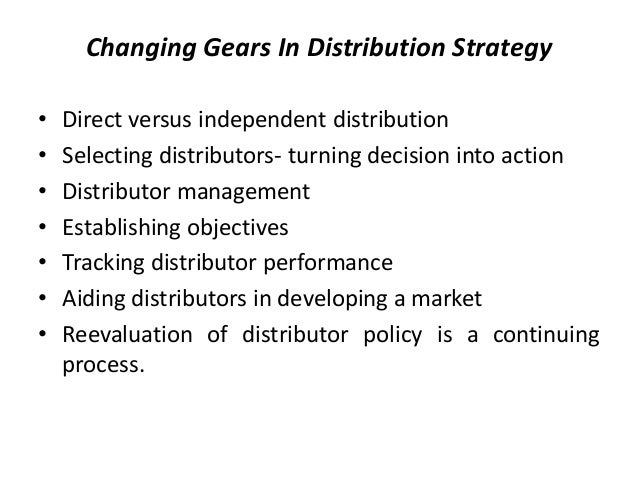 Changing Gears In Distribution Strategy

• Direct versus independent distribution
• Selecting distributors- turning decision into action
• Distributor management
• Establishing objectives
• Tracking distributor performance
• Aiding distributors in developing a market
• Reevaluation of distributor policy is a continuing process.